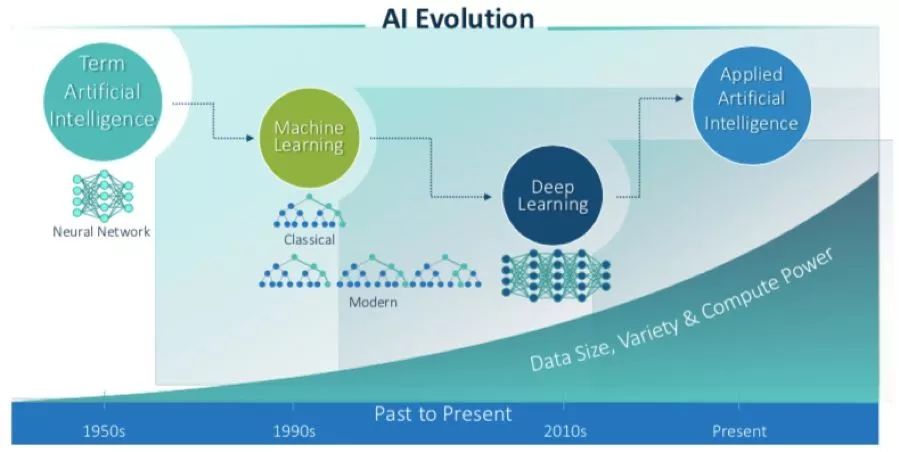 AI Evolution

Term Artificial Intelligence

Neural Network

Machine Learning

Classical

Modern

Deep Learning

Applied Artificial Intelligence

Data Size, Variety & Compute Power

Past to Present

1950s

1990s

2010s

Present